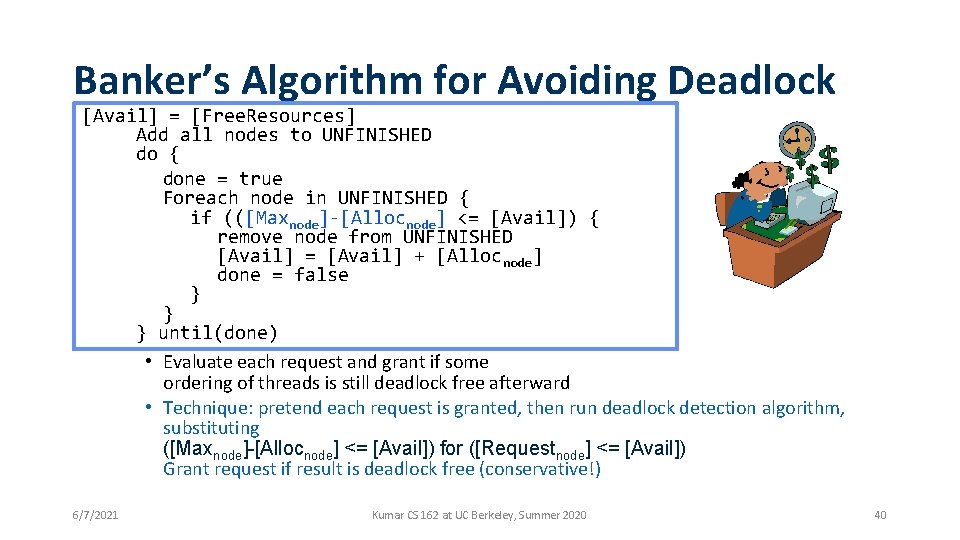 Banker's Algorithm for Avoiding Deadlock

[Avail] = [FreeResources]
Add all nodes to UNFINISHED
do {
done = true
Foreach node in UNFINISHED {
if (([Max$_{node}$]-[Alloc$_{node}$] <= [Avail]) {
remove node from UNFINISHED
[Avail] = [Avail] + [Alloc$_{node}$]
done = false
}
}
} until(done)

• Evaluate each request and grant if some ordering of threads is still deadlock free afterward

• Technique: pretend each request is granted, then run deadlock detection algorithm, substituting
([Max$_{node}$]-[Alloc$_{node}$] <= [Avail]) for ([Request$_{node}$] <= [Avail])
Grant request if result is deadlock free (conservative!)

6/7/2021

Kumar CS 162 at UC Berkeley, Summer 2020

40